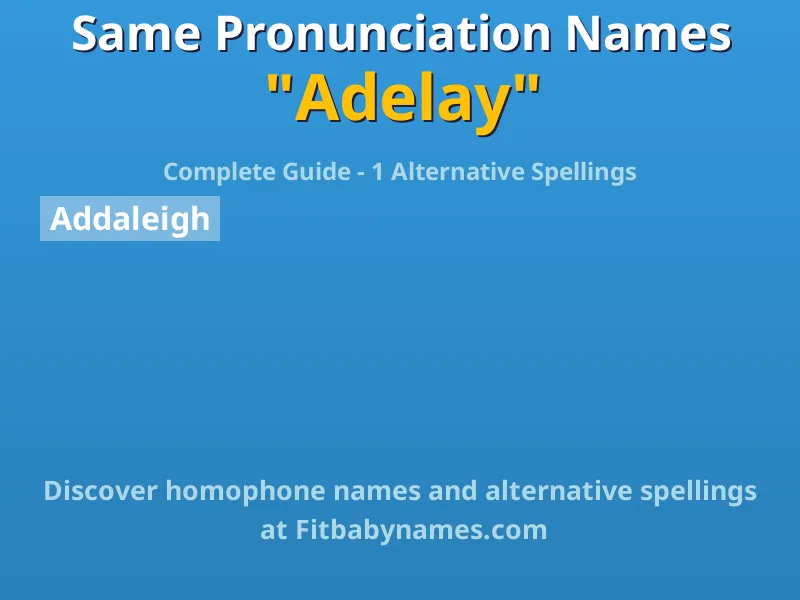 Same Pronunciation Names
"Adelay"

Complete Guide - 1 Alternative Spellings

Addaleigh

Discover homophone names and alternative spellings at Fitbabynames.com